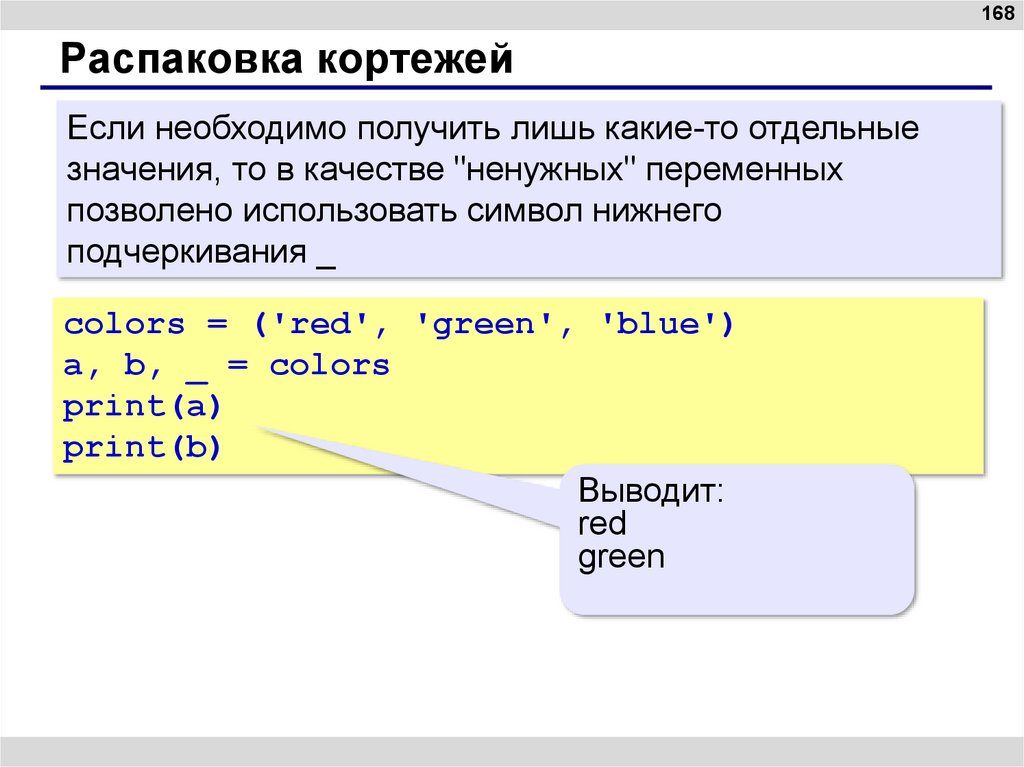 168

Распаковка кортежей

Если необходимо получить лишь какие-то отдельные значения, то в качестве "ненужных" переменных позволено использовать символ нижнего подчеркивания _

colors = ('red', 'green', 'blue')
a, b, _ = colors
print(a)
print(b)

Выводит:
red
green